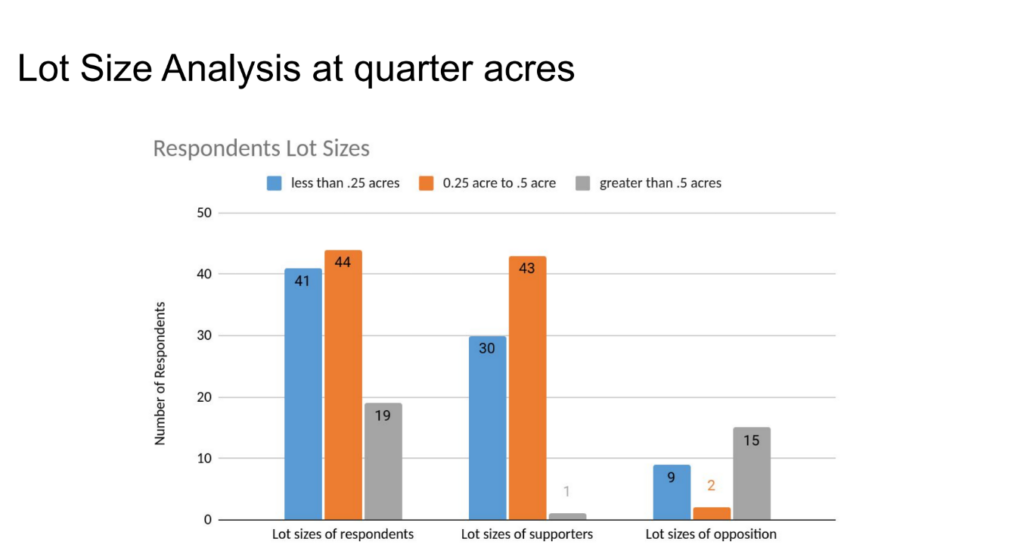 Lot Size Analysis at quarter acres

Respondents Lot Sizes

less than .25 acres
0.25 acre to .5 acre
greater than .5 acres

Number of Respondents

50
40
30
20
10
0

41
44
19
30
43
1
9
2
15

Lot sizes of respondents
Lot sizes of supporters
Lot sizes of opposition